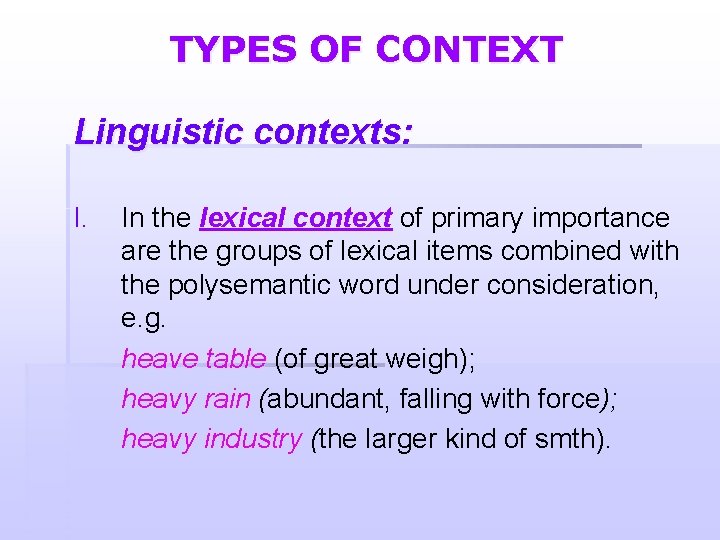 TYPES OF CONTEXT

Linguistic contexts:

I. In the lexical context of primary importance are the groups of lexical items combined with the polysemantic word under consideration, e.g.

heave table (of great weigh);

heavy rain (abundant, falling with force);

heavy industry (the larger kind of smth).